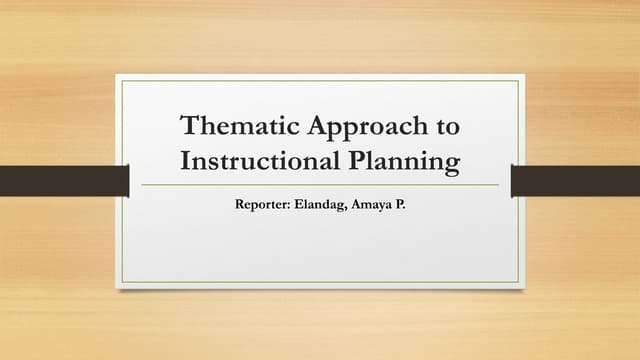 Thematic Approach to Instructional Planning

Reporter: Elandag, Amaya P.